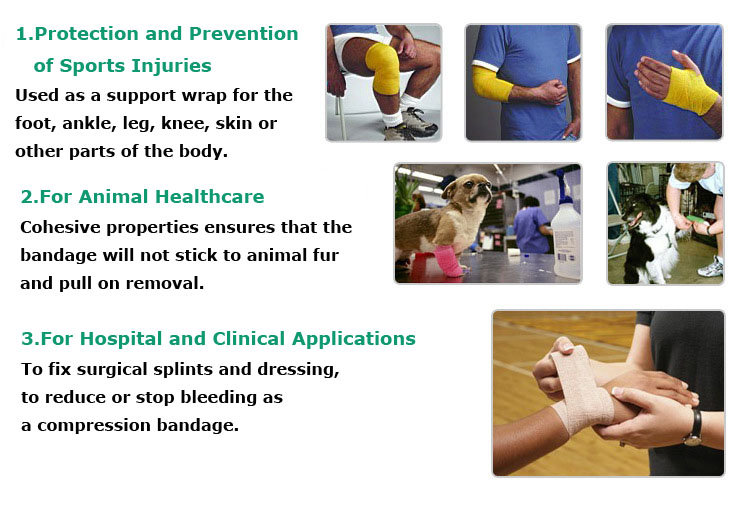 1.Protection and Prevention of Sports Injuries

Used as a support wrap for the foot, ankle, leg, knee, skin or other parts of the body.

2.For Animal Healthcare

Cohesive properties ensures that the bandage will not stick to animal fur and pull on removal.

3.For Hospital and Clinical Applications

To fix surgical splints and dressing, to reduce or stop bleeding as a compression bandage.